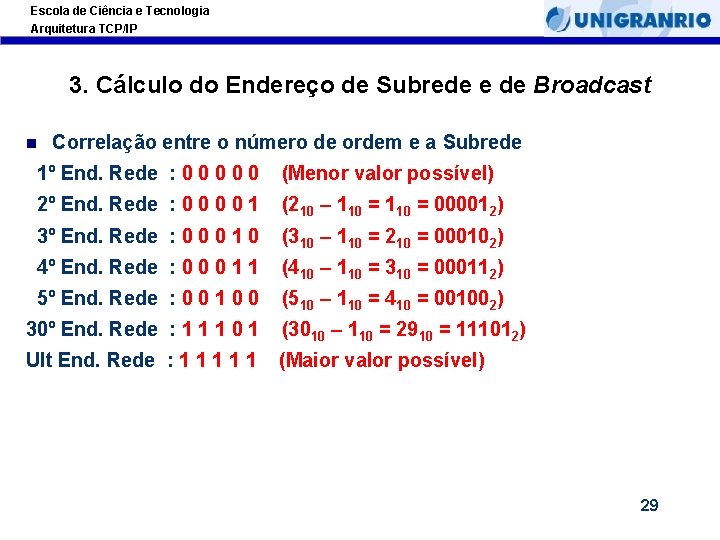 Escola de Ciência e Tecnologia
Arquitetura TCP/IP

UNIGRANRIO

3. Cálculo do Endereço de Subrede e de Broadcast

Correlação entre o número de ordem e a Subrede

1º End. Rede : 0 0 0 0 0 (Menor valor possível)

2º End. Rede : 0 0 0 0 1 ($2_{10} - 1_{10} = 1_{10} = 00001_2$)

3º End. Rede : 0 0 0 1 0 ($3_{10} - 1_{10} = 2_{10} = 00010_2$)

4º End. Rede : 0 0 0 1 1 ($4_{10} - 1_{10} = 3_{10} = 00011_2$)

5º End. Rede : 0 0 1 0 0 ($5_{10} - 1_{10} = 4_{10} = 00100_2$)

30º End. Rede : 1 1 1 0 1 ($30_{10} - 1_{10} = 29_{10} = 11101_2$)

Ult End. Rede : 1 1 1 1 1 (Maior valor possível)

29